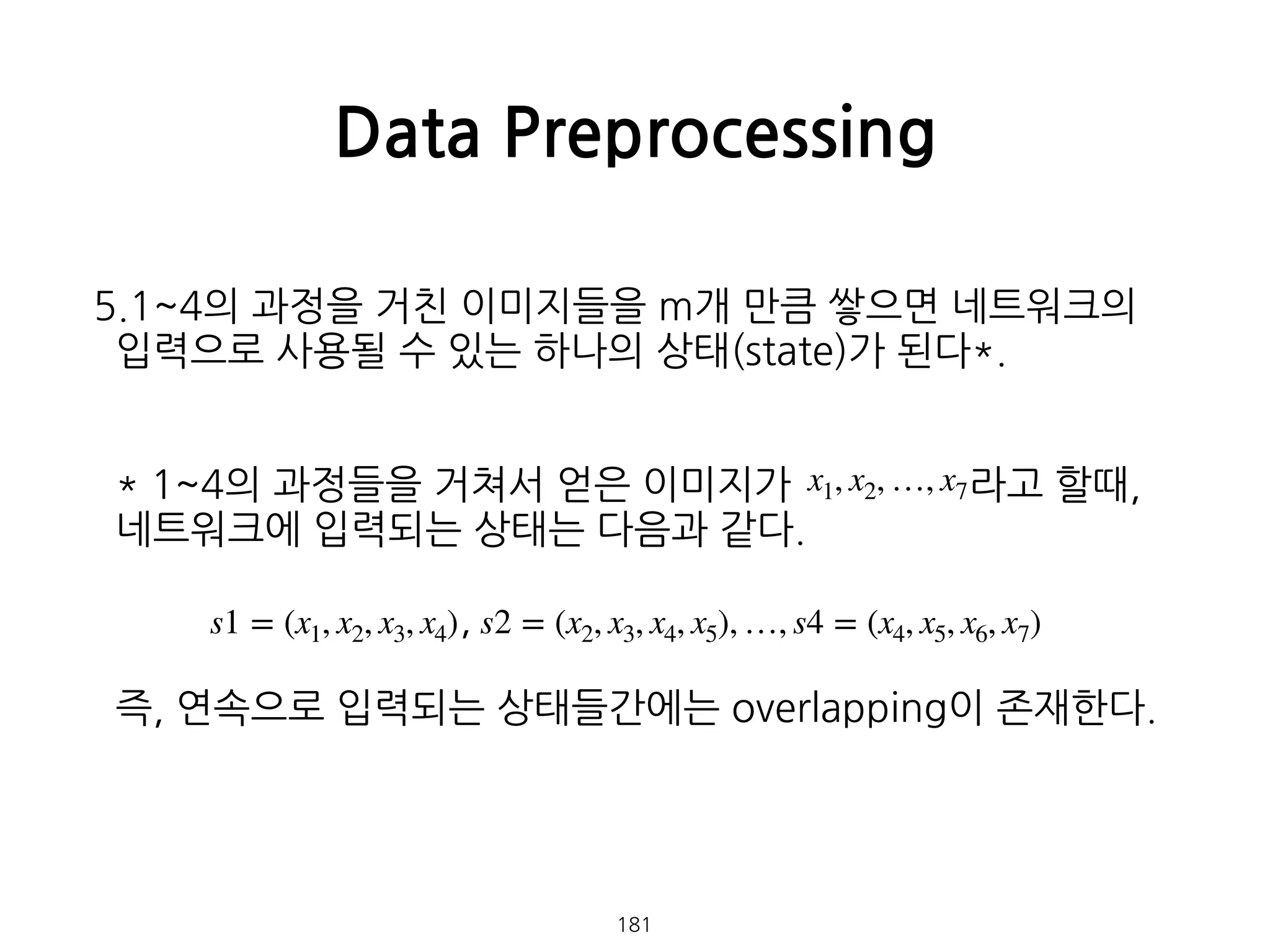 Data Preprocessing

5.1~4의 과정을 거친 이미지들을 m개 만큼 쌓으면 네트워크의 입력으로 사용될 수 있는 하나의 상태(state)가 된다*.

* 1~4의 과정들을 거쳐서 얻은 이미지가 $x_1, x_2, \ldots, x_7$라고 할때, 네트워크에 입력되는 상태는 다음과 같다.

$s1 = (x_1, x_2, x_3, x_4)$, $s2 = (x_2, x_3, x_4, x_5), \ldots, s4 = (x_4, x_5, x_6, x_7)$

즉, 연속으로 입력되는 상태들간에는 overlapping이 존재한다.

181